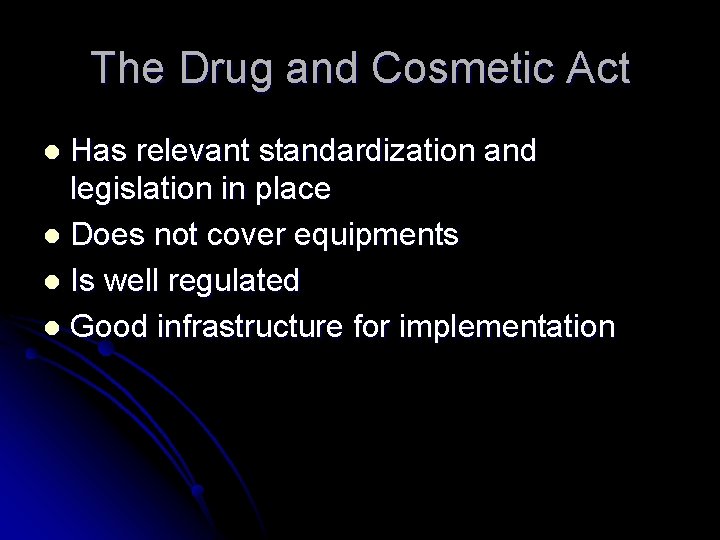 The Drug and Cosmetic Act

- Has relevant standardization and legislation in place
- Does not cover equipments
- Is well regulated
- Good infrastructure for implementation